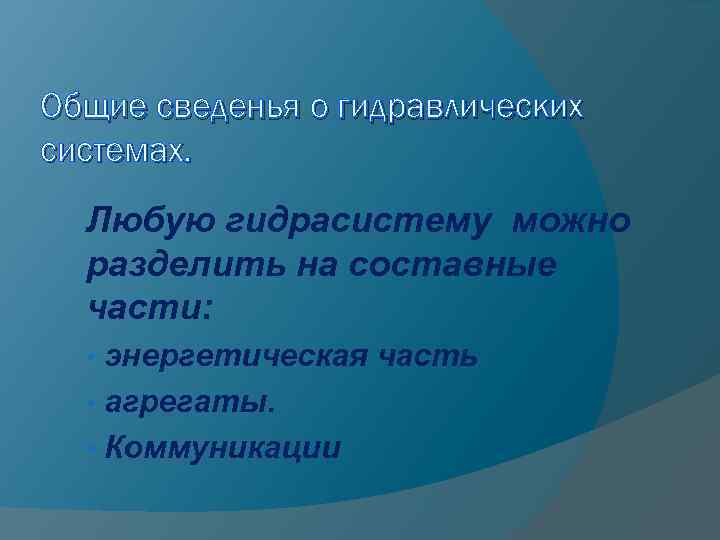 Общие сведенья о гидравлических системах.

Любую гидрасистему можно разделить на составные части:

- энергетическая часть
- агрегаты.
- Коммуникации